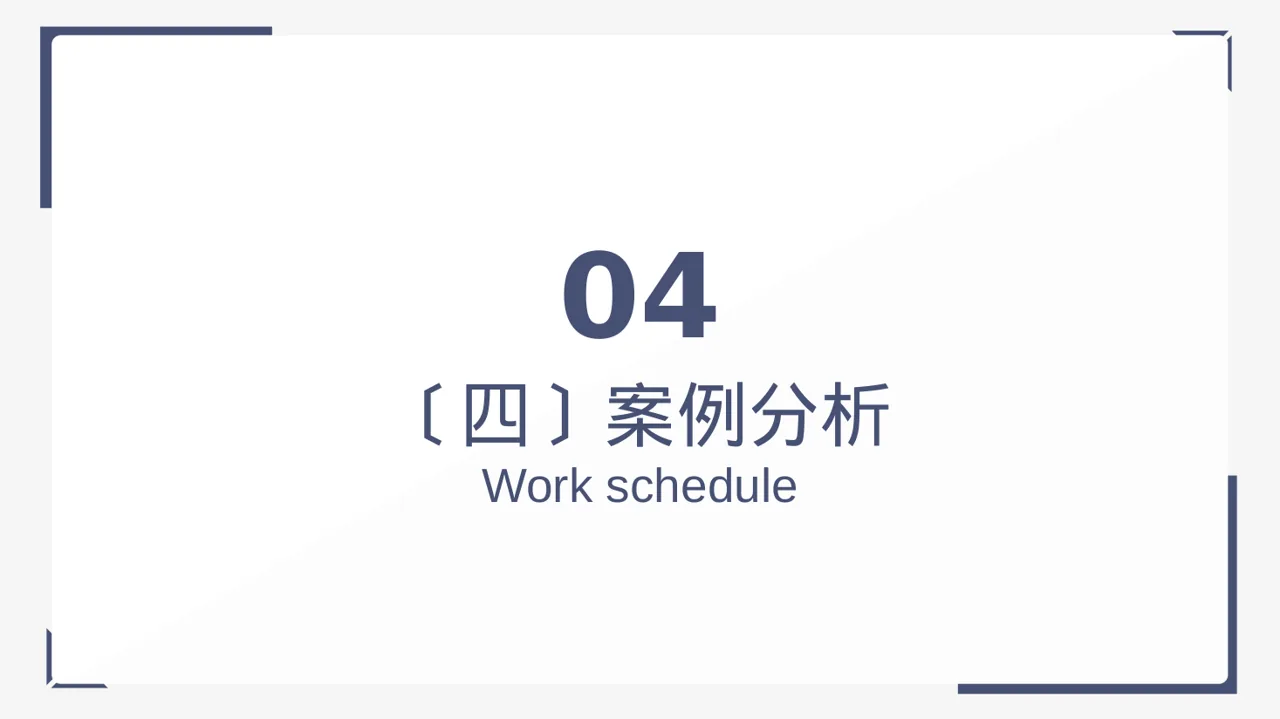 04

〔四〕案例分析

Work schedule